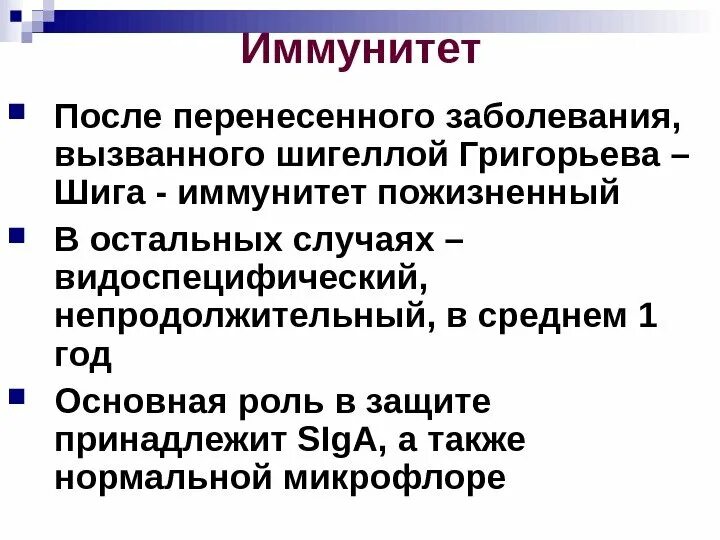 Иммунитет

После перенесенного заболевания, вызванного шигеллой Григорьева – Шига - иммунитет пожизненный

В остальных случаях – видоспецифический, непродолжительный, в среднем 1 год

Основная роль в защите принадлежит SIgA, а также нормальной микрофлоре